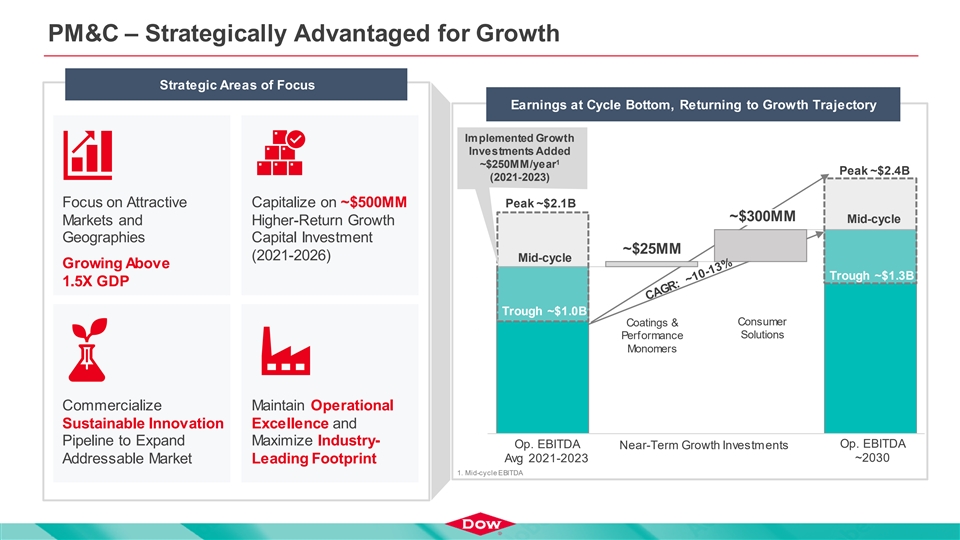 PM&C – Strategically Advantaged for Growth

Strategic Areas of Focus

Focus on Attractive Markets and Geographies

Growing Above 1.5X GDP

Capitalize on ~$500MM Higher-Return Growth Capital Investment (2021-2026)

Commercialize Sustainable Innovation Pipeline to Expand Addressable Market

Maintain Operational Excellence and Maximize Industry-Leading Footprint

Earnings at Cycle Bottom, Returning to Growth Trajectory

Implemented Growth Investments Added ~$250MM/year¹ (2021-2023)

Peak ~$2.1B

Mid-cycle

Trough ~$1.0B

~$25MM

~$300MM

CAGR: ~10-13%

Coatings & Performance Monomers

Consumer Solutions

Peak ~$2.4B

Mid-cycle

Trough ~$1.3B

Op. EBITDA Avg 2021-2023

Near-Term Growth Investments

Op. EBITDA ~2030

1. Mid-cycle EBITDA

DOW